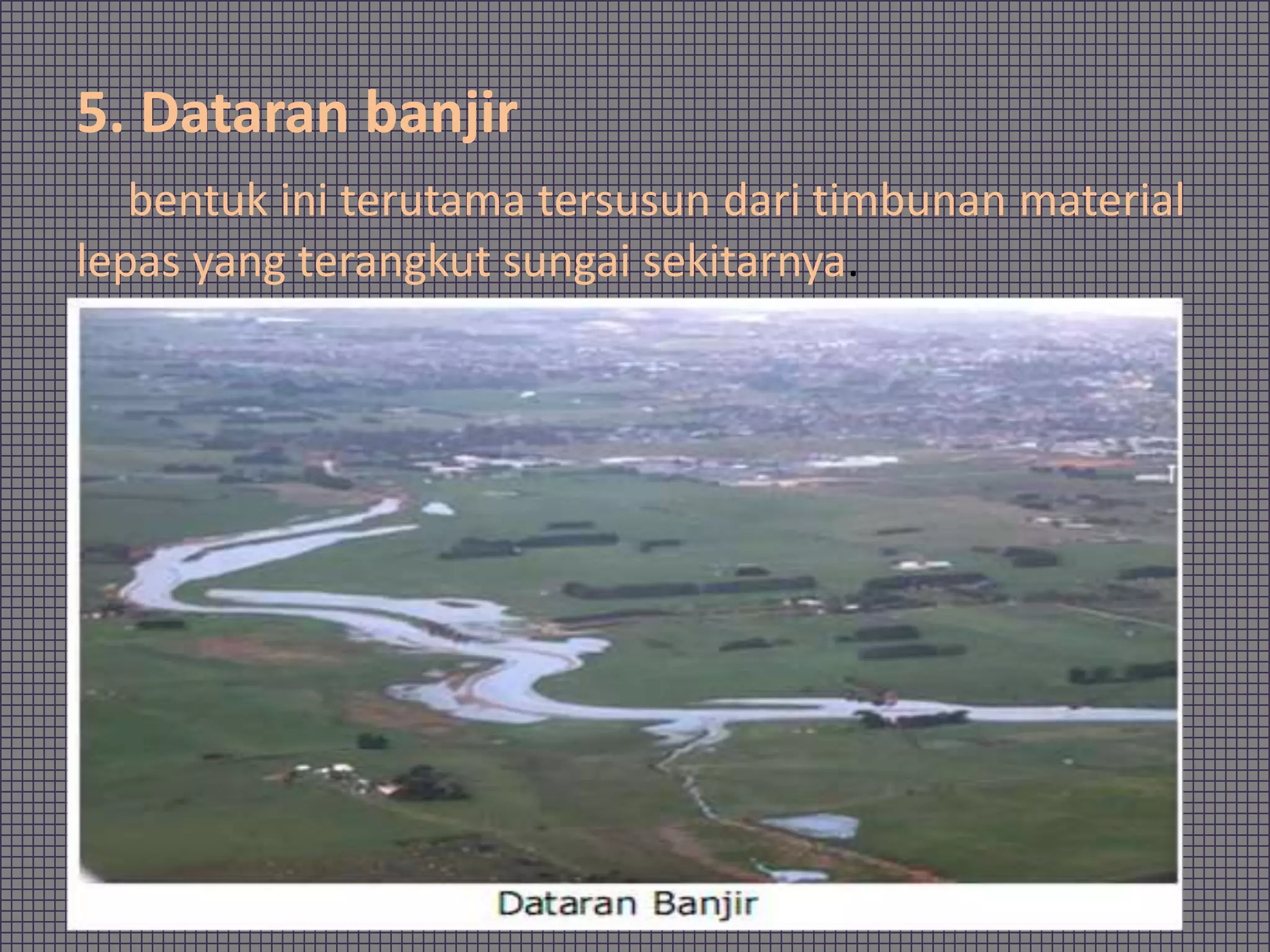 5. Dataran banjir

bentuk ini terutama tersusun dari timbunan material lepas yang terangkut sungai sekitarnya.

Dataran Banjir